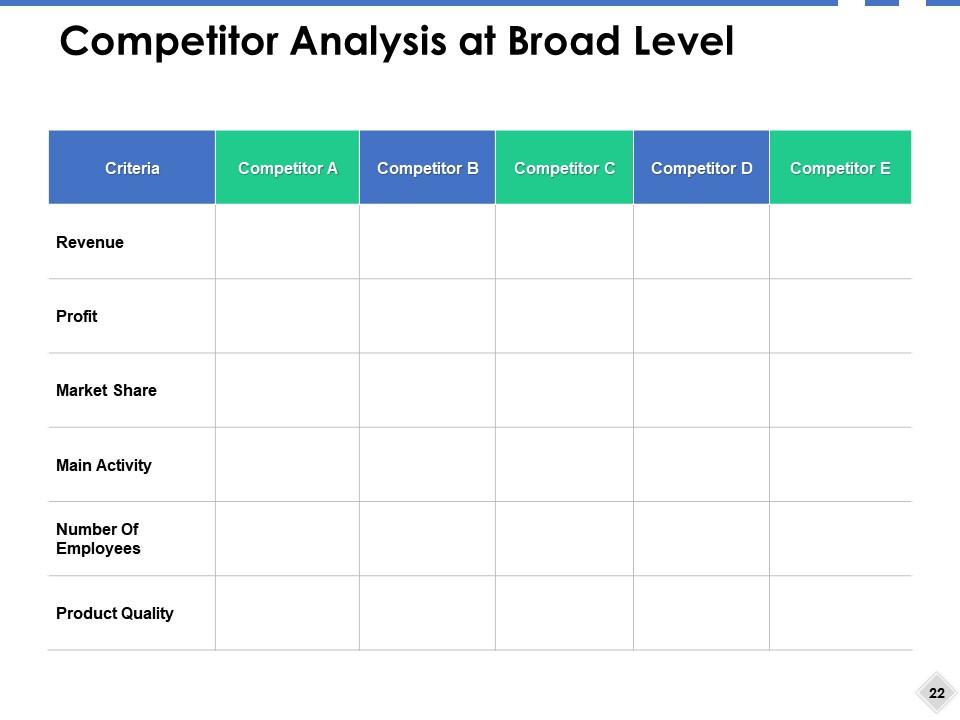 Competitor Analysis at Broad Level

| Criteria | Competitor A | Competitor B | Competitor C | Competitor D | Competitor E |
|---|---|---|---|---|---|
| Revenue | | | | | |
| Profit | | | | | |
| Market Share | | | | | |
| Main Activity | | | | | |
| Number Of Employees | | | | | |
| Product Quality | | | | | |

22